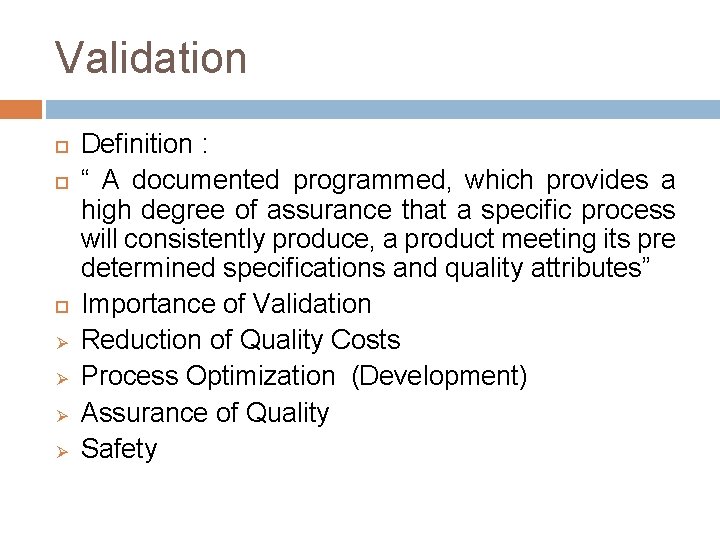 Validation

Definition :

“ A documented programmed, which provides a high degree of assurance that a specific process will consistently produce, a product meeting its pre determined specifications and quality attributes”

Importance of Validation

Reduction of Quality Costs

Process Optimization (Development)

Assurance of Quality

Safety